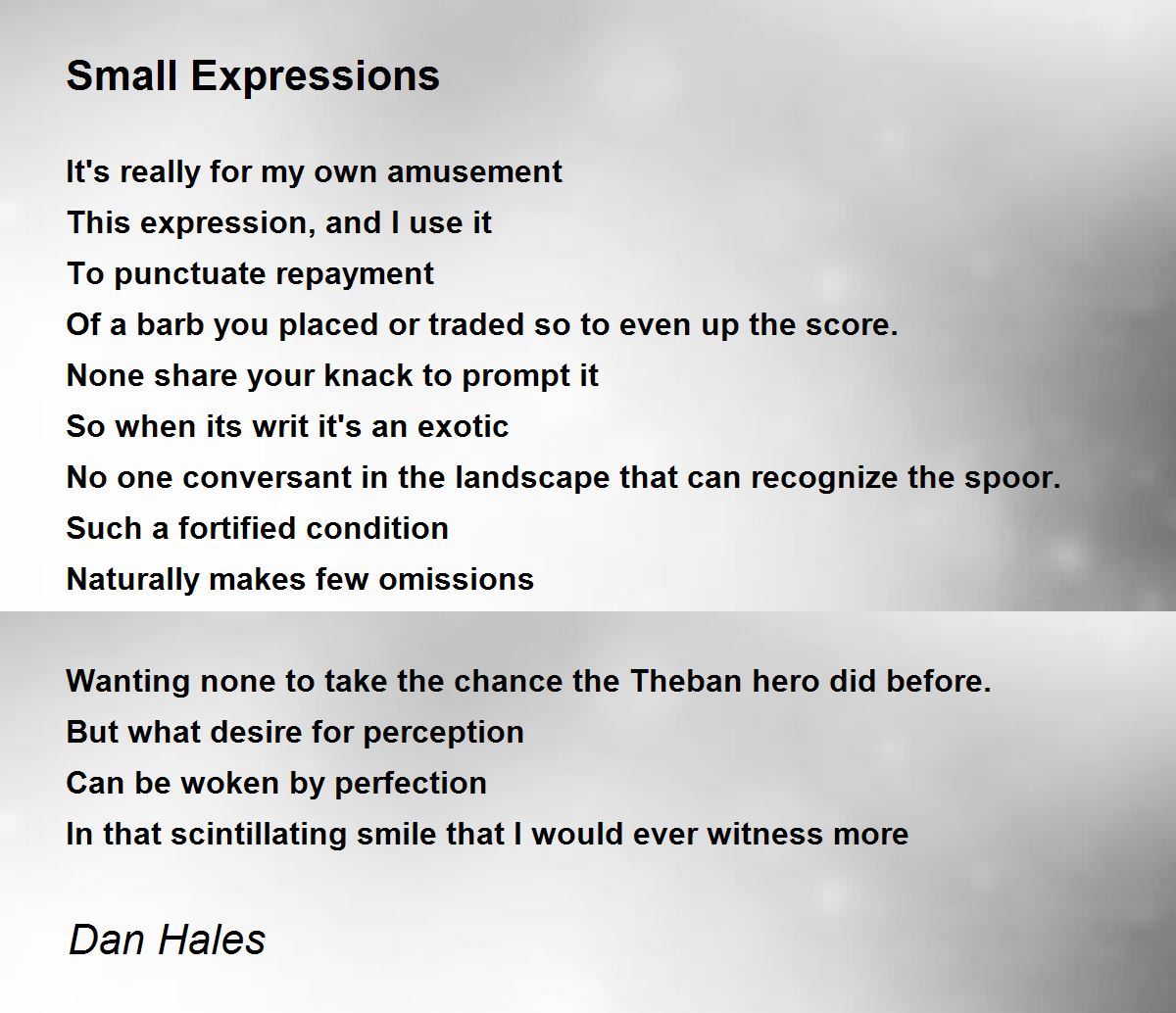 Small Expressions

It's really for my own amusement
This expression, and I use it
To punctuate repayment
Of a barb you placed or traded so to even up the score.
None share your knack to prompt it
So when its writ it's an exotic
No one conversant in the landscape that can recognize the spoor.
Such a fortified condition
Naturally makes few omissions

Wanting none to take the chance the Theban hero did before.
But what desire for perception
Can be woken by perfection
In that scintillating smile that I would ever witness more

Dan Hales